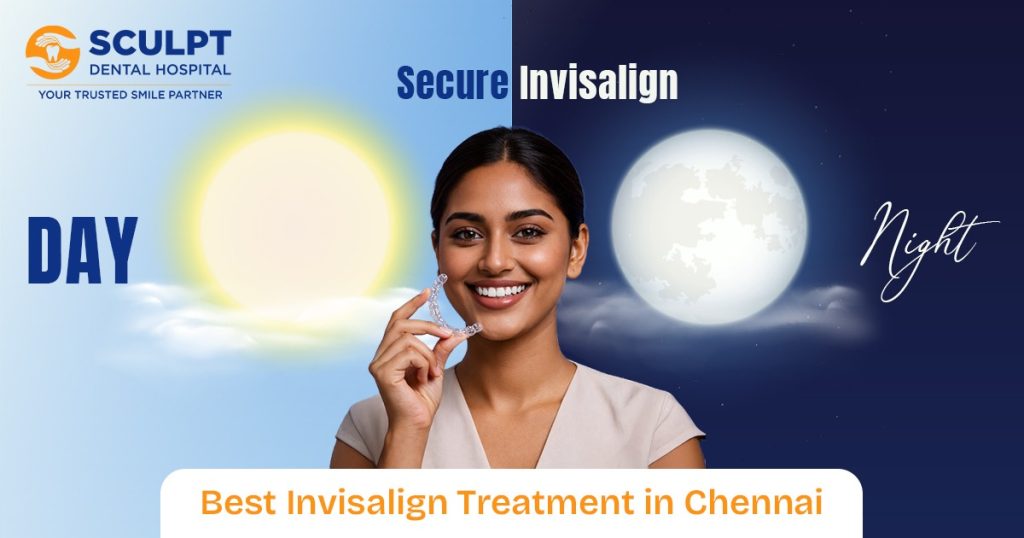 SCULPT
DENTAL HOSPITAL
YOUR TRUSTED SMILE PARTNER

Secure Invisalign

DAY

Night

Best Invisalign Treatment in Chennai